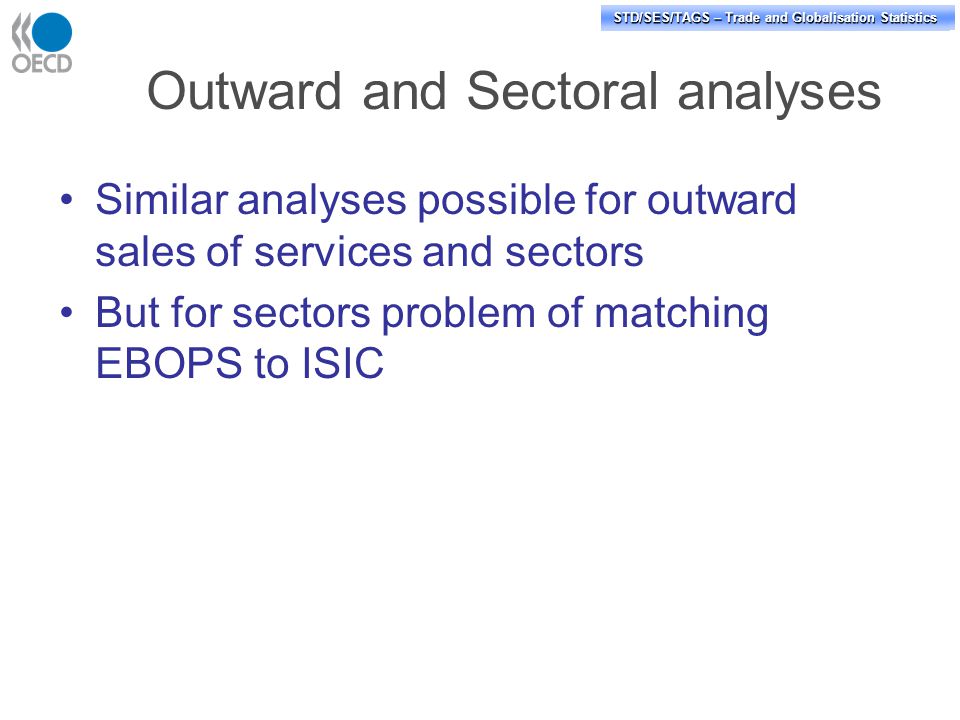 OECD

STD/SES/TAGS – Trade and Globalisation Statistics

Outward and Sectoral analyses

• Similar analyses possible for outward sales of services and sectors
• But for sectors problem of matching EBOPS to ISIC